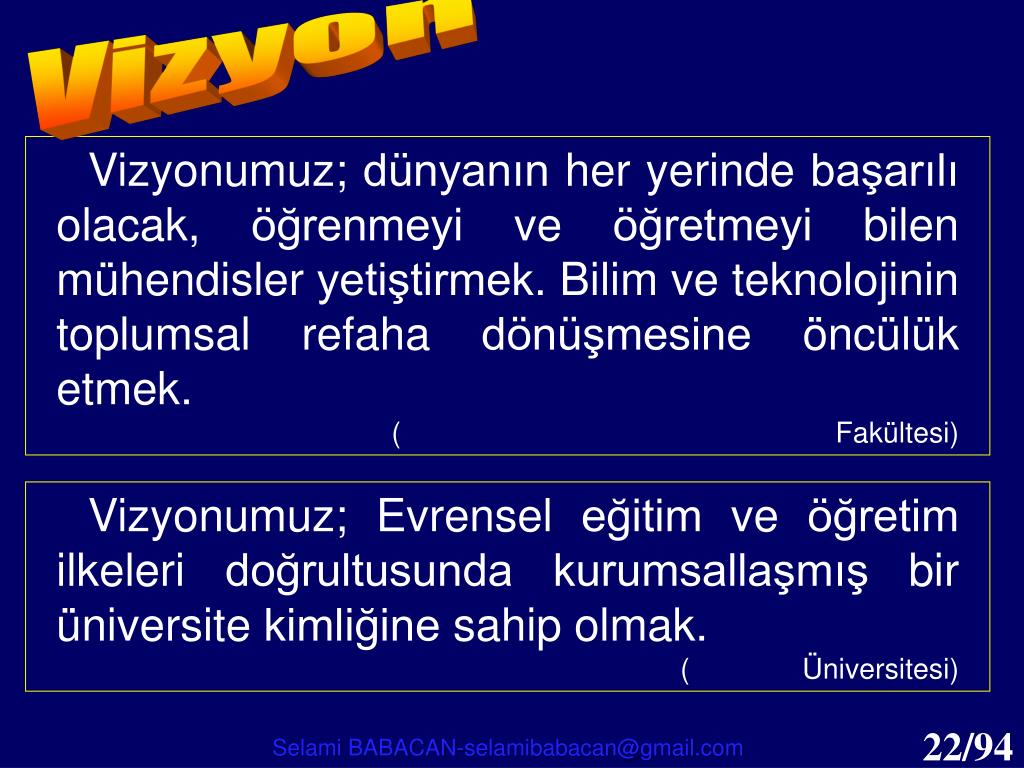 Vizyon

Vizyonumuz; dünyanın her yerinde başarılı olacak, öğrenmeyi ve öğretmeyi bilen mühendisler yetiştirmek. Bilim ve teknolojinin toplumsal refaha dönüşmesine öncülük etmek.

( Fakültesi)

Vizyonumuz; Evrensel eğitim ve öğretim ilkeleri doğrultusunda kurumsallaşmış bir üniversite kimliğine sahip olmak.

( Üniversitesi)

Selami BABACAN-selamibabacan@gmail.com

22/94